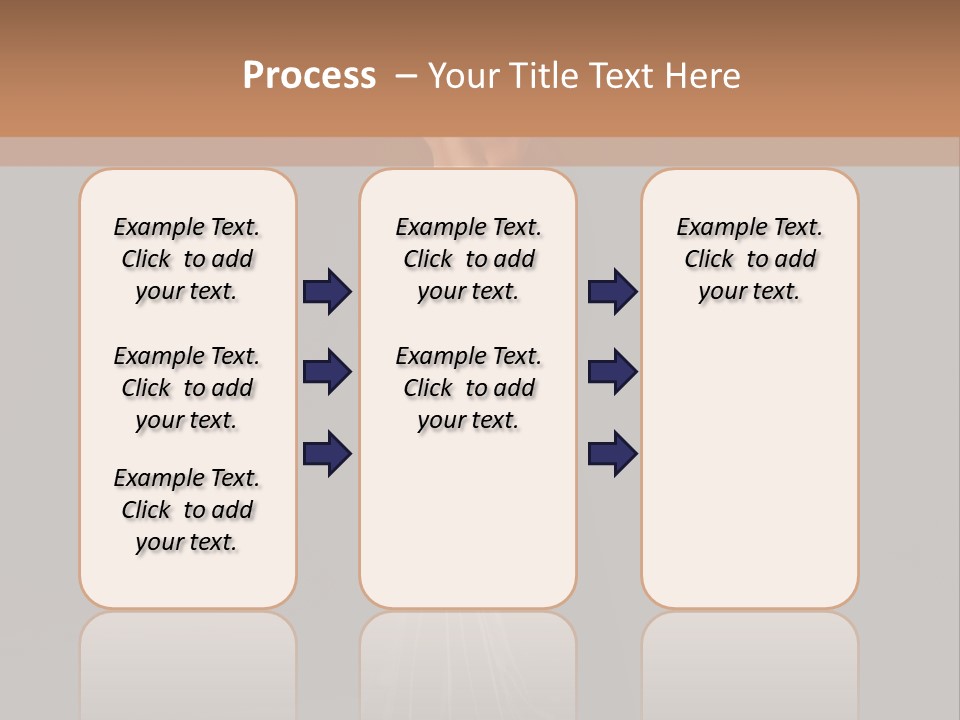 Process – Your Title Text Here

Example Text. Click to add your text.

Example Text. Click to add your text.

Example Text. Click to add your text.

Example Text. Click to add your text.

Example Text. Click to add your text.

Example Text. Click to add your text.